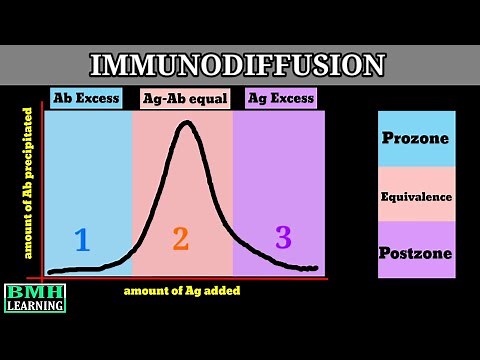 IMMUNODIFFUSION

Ab Excess

Ag-Ab equal

Ag Excess

amount of Ab precipitated

1

2

3

amount of Ag added

Prozone

Equivalence

Postzone

BMH LEARNING